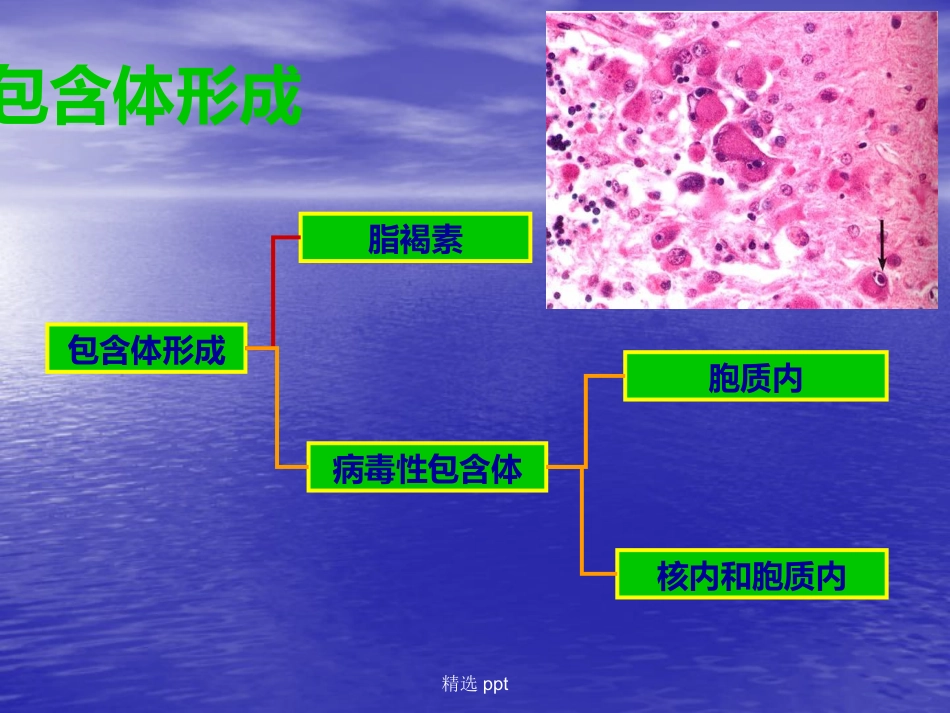 包含体形成

包含体形成

脂褐素

病毒性包含体

胞质内

核内和胞质内

精选 ppt